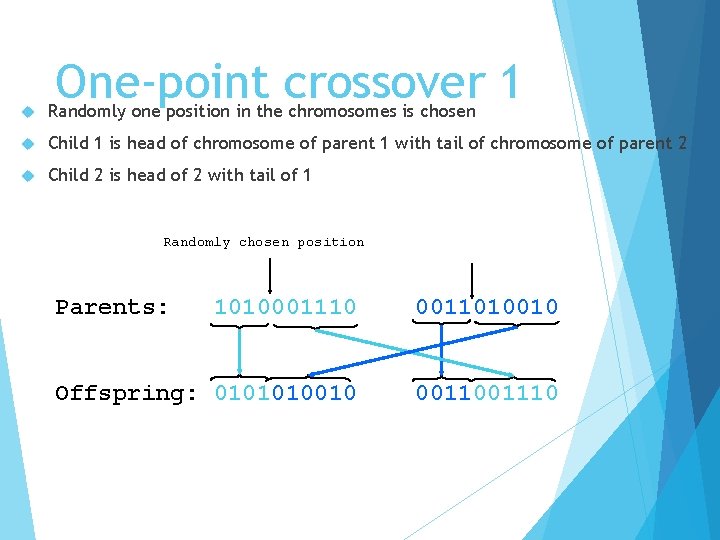 One-point crossover 1

Randomly one position in the chromosomes is chosen

Child 1 is head of chromosome of parent 1 with tail of chromosome of parent 2

Child 2 is head of 2 with tail of 1

Randomly chosen position

Parents: 1010001110 0011010010

Offspring: 0101010010 0011001110